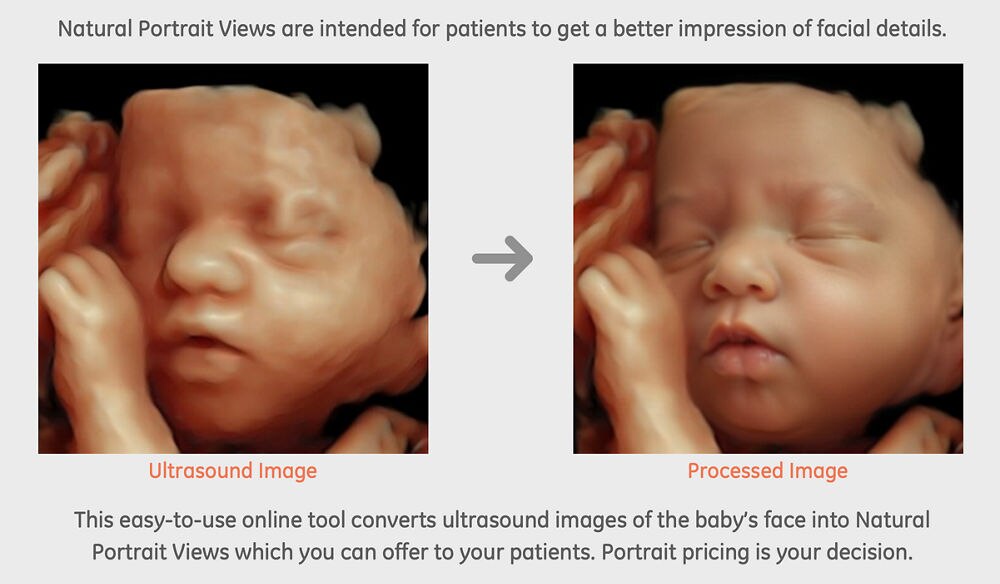 Natural Portrait Views are intended for patients to get a better impression of facial details.

Ultrasound Image

Processed Image

This easy-to-use online tool converts ultrasound images of the baby's face into Natural Portrait Views which you can offer to your patients. Portrait pricing is your decision.